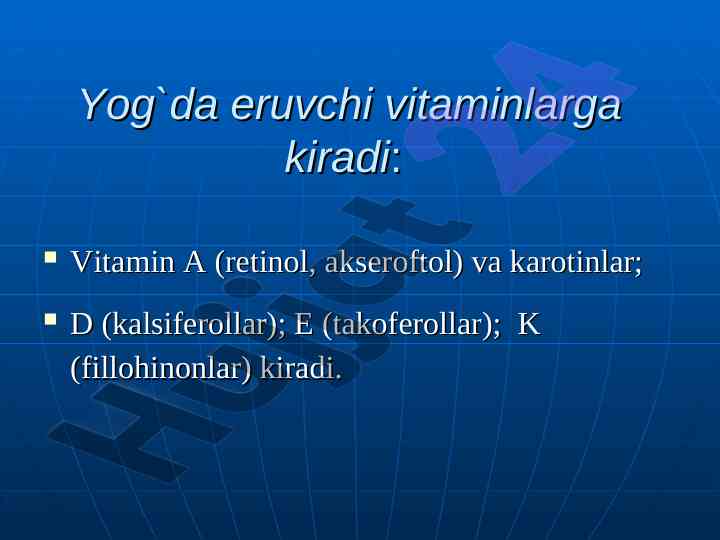 Yog`da eruvchi vitaminlarga kiradi:

Vitamin A (retinol, akseroftol) va karotinlar;

D (kalsiferollar); E (takoferollar); K (fillohinonlar) kiradi.

Hujjat24